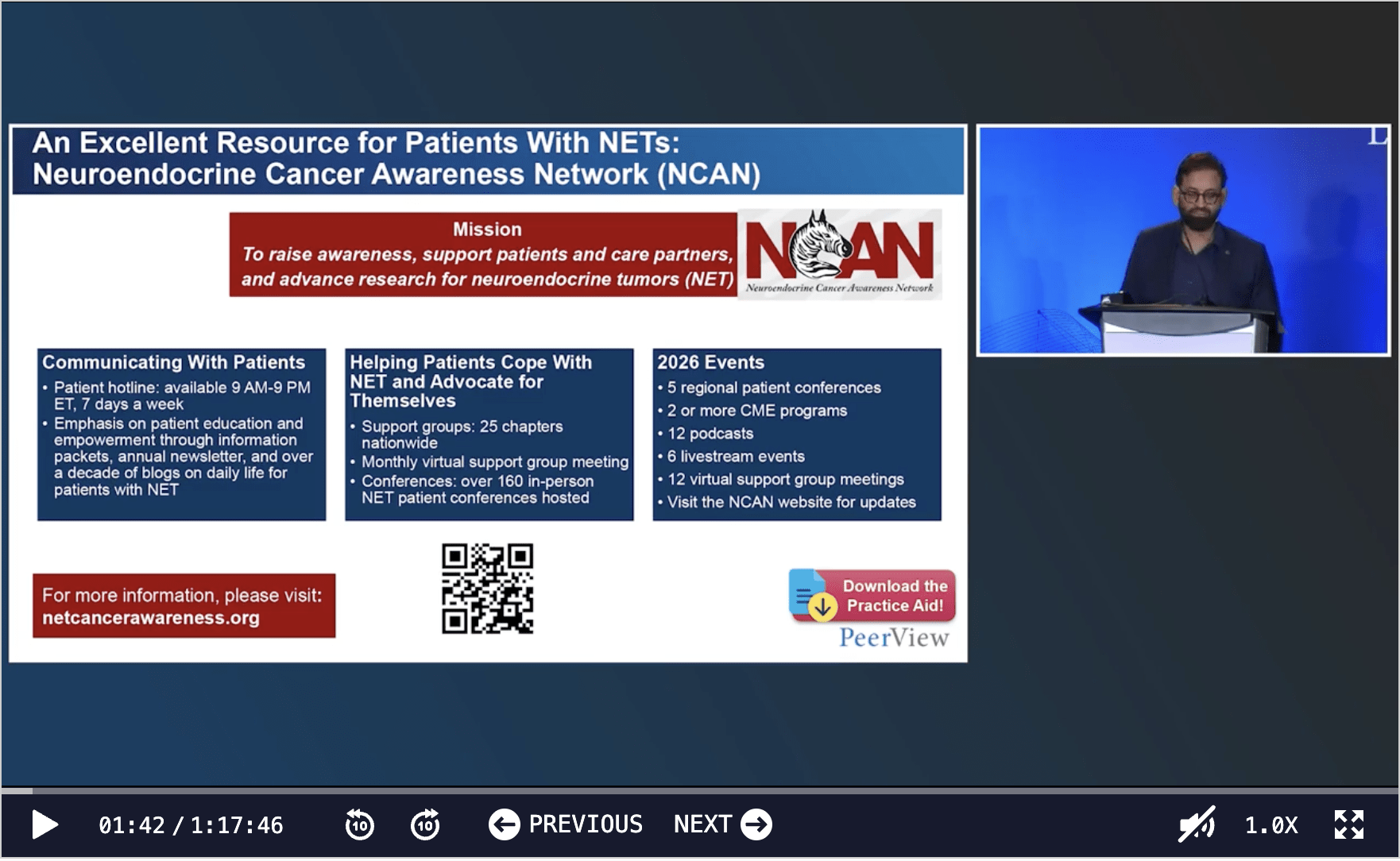 An Excellent Resource for Patients With NETs: Neuroendocrine Cancer Awareness Network (NCAN)

Mission
To raise awareness, support patients and care partners, and advance research for neuroendocrine tumors (NET)

NCAN
Neuroendocrine Cancer Awareness Network

Communicating With Patients
• Patient hotline: available 9 AM-9 PM ET, 7 days a week
• Emphasis on patient education and empowerment through information packets, annual newsletter, and over a decade of blogs on daily life for patients with NET

Helping Patients Cope With NET and Advocate for Themselves
• Support groups: 25 chapters nationwide
• Monthly virtual support group meeting
• Conferences: over 160 in-person NET patient conferences hosted

2026 Events
• 5 regional patient conferences
• 2 or more CME programs
• 12 podcasts
• 6 livestream events
• 12 virtual support group meetings
• Visit the NCAN website for updates

For more information, please visit:
netcancerawareness.org

Download the Practice Aid!
PeerView

01:42 / 1:17:46
10
10
PREVIOUS
NEXT
1.0X